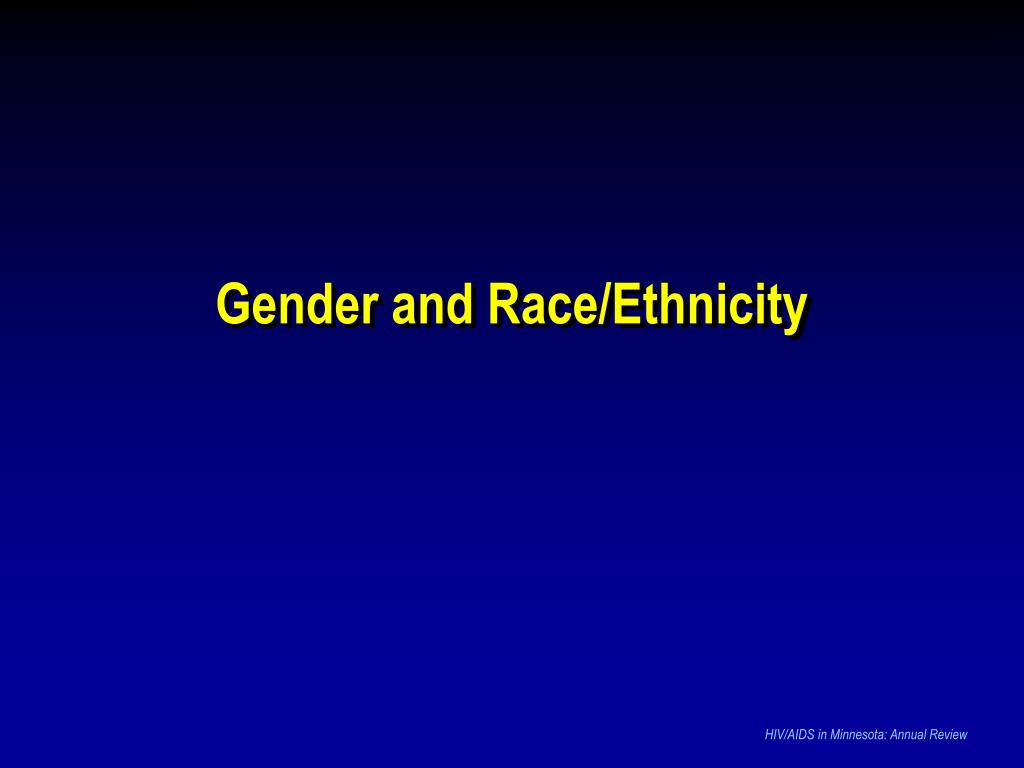 Gender and Race/Ethnicity

HIV/AIDS in Minnesota: Annual Review